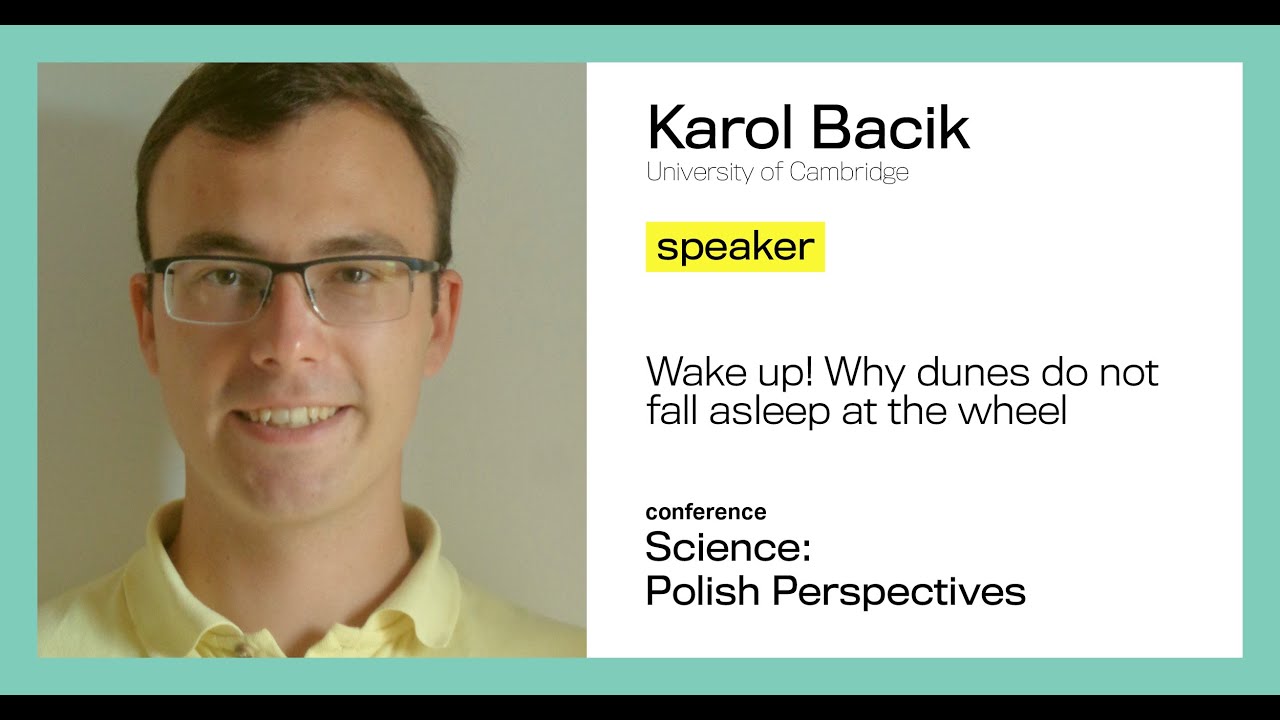 Karol Bacik
University of Cambridge

speaker

Wake up! Why dunes do not fall asleep at the wheel

conference
Science:
Polish Perspectives